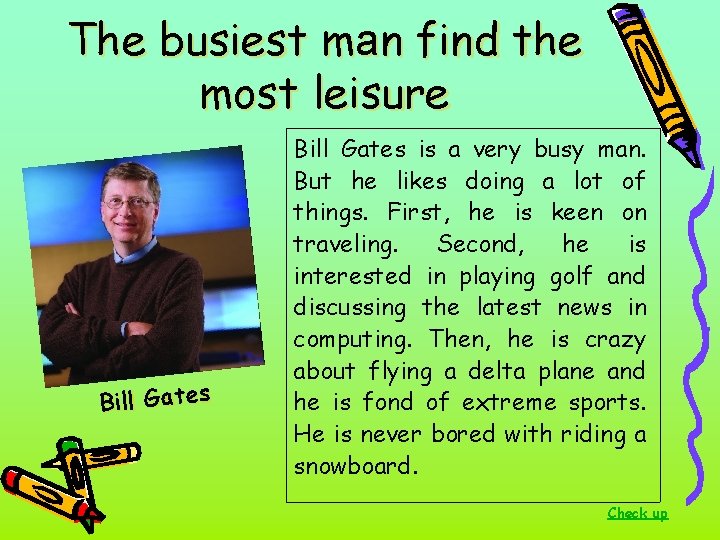 The busiest man find the most leisure

Bill Gates

Bill Gates is a very busy man. But he likes doing a lot of things. First, he is keen on traveling. Second, he is interested in playing golf and discussing the latest news in computing. Then, he is crazy about flying a delta plane and he is fond of extreme sports. He is never bored with riding a snowboard.

Check up